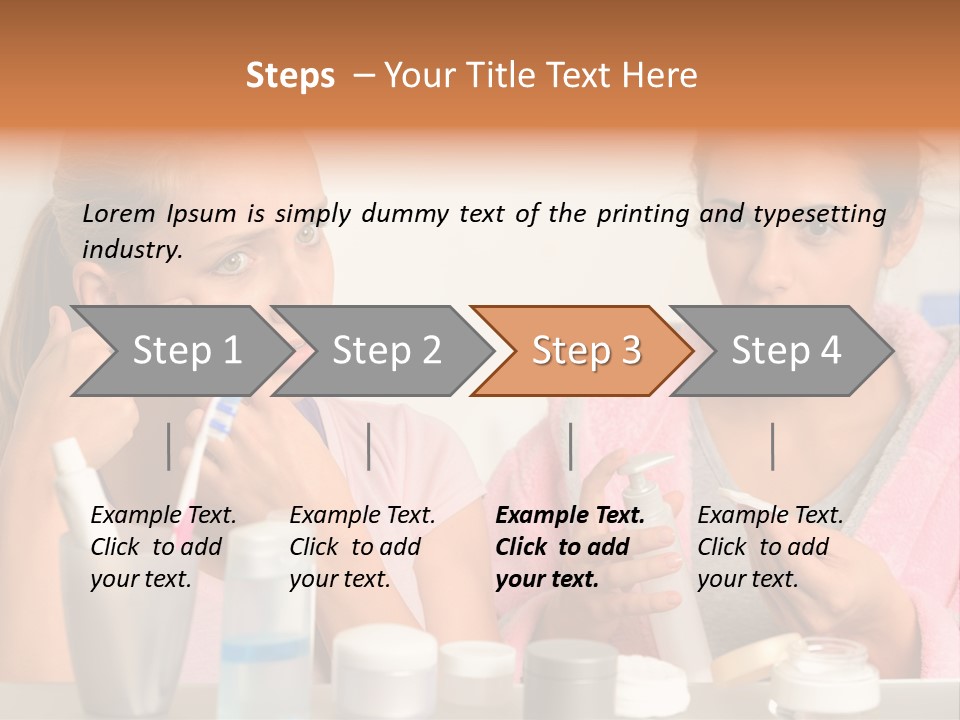 Steps – Your Title Text Here

Lorem Ipsum is simply dummy text of the printing and typesetting industry.

Step 1

Step 2

Step 3

Step 4

Example Text. Click to add your text.

Example Text. Click to add your text.

Example Text. Click to add your text.

Example Text. Click to add your text.